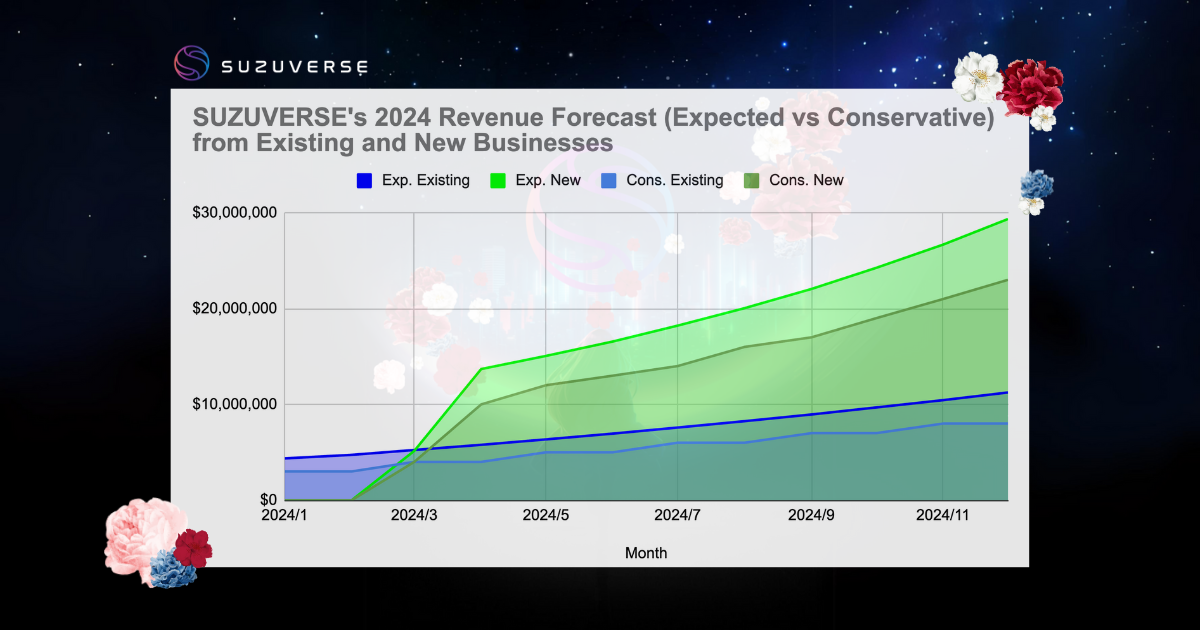 SUZUVERSE

SUZUVERSE's 2024 Revenue Forecast (Expected vs Conservative) from Existing and New Businesses

Exp. Existing
Exp. New
Cons. Existing
Cons. New

$30,000,000
$20,000,000
$10,000,000
$0

2024/1
2024/3
2024/5
2024/7
2024/9
2024/11

Month